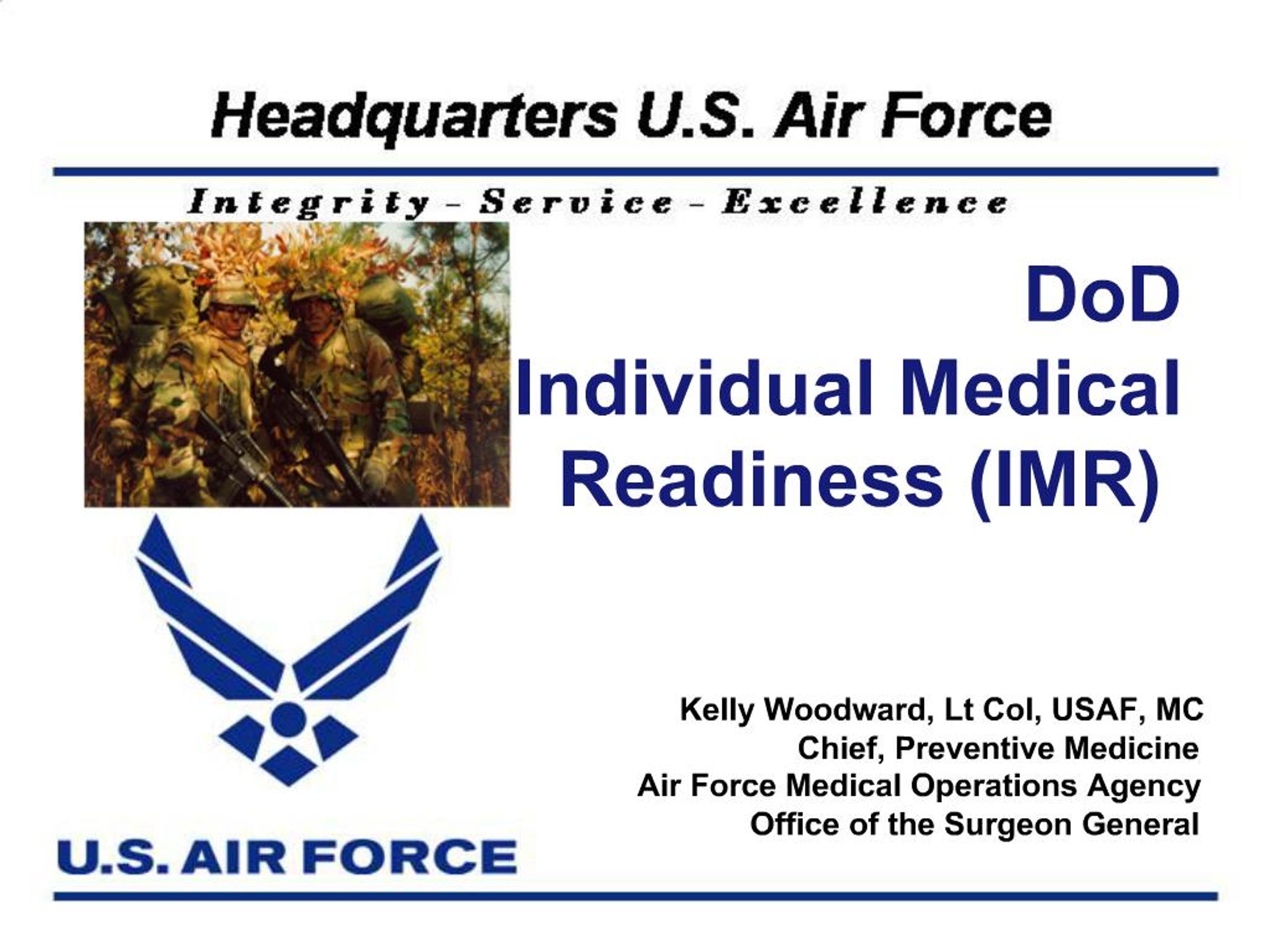 Headquarters U.S. Air Force

Integrity - Service - Excellence

DoD
Individual Medical
Readiness (IMR)

Kelly Woodward, Lt Col, USAF, MC
Chief, Preventive Medicine
Air Force Medical Operations Agency
Office of the Surgeon General

U.S. AIR FORCE